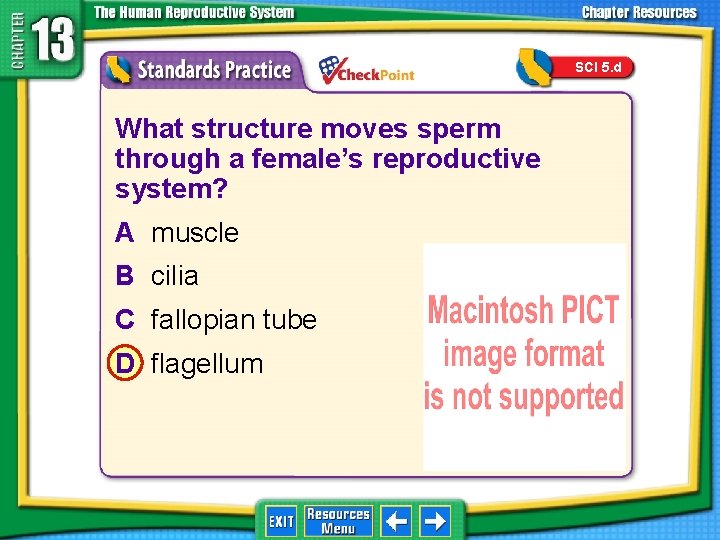 CHAPTER 13 The Human Reproductive System

Chapter Resources

Standards Practice

CheckPoint

SCI 5.d

What structure moves sperm through a female's reproductive system?

A muscle

B cilia

C fallopian tube

D flagellum

Macintosh PICT image format is not supported

EXIT

Resources Menu